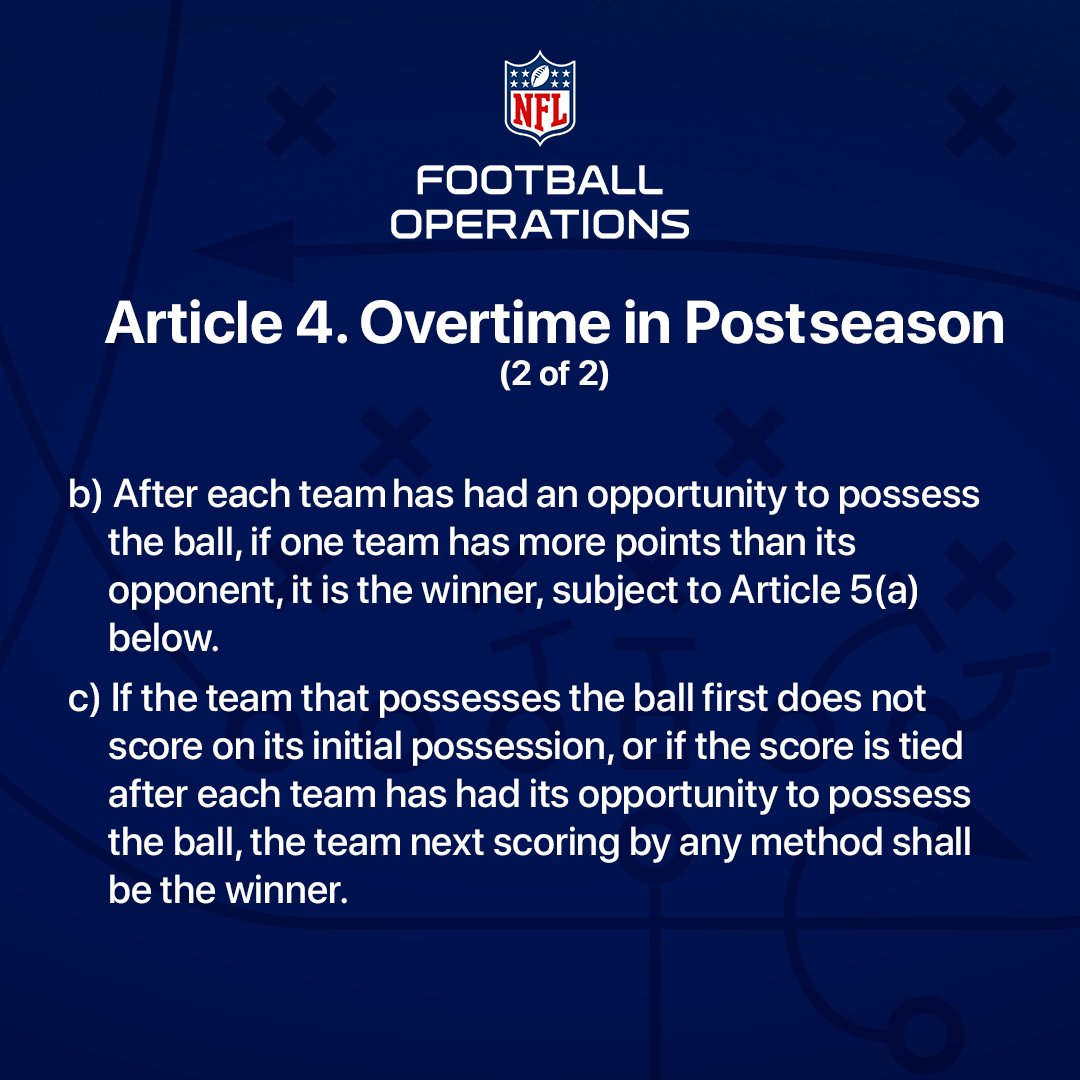 NFL

FOOTBALL OPERATIONS

Article 4. Overtime in Postseason
(2 of 2)

b) After each team has had an opportunity to possess the ball, if one team has more points than its opponent, it is the winner, subject to Article 5(a) below.

c) If the team that possesses the ball first does not score on its initial possession, or if the score is tied after each team has had its opportunity to possess the ball, the team next scoring by any method shall be the winner.